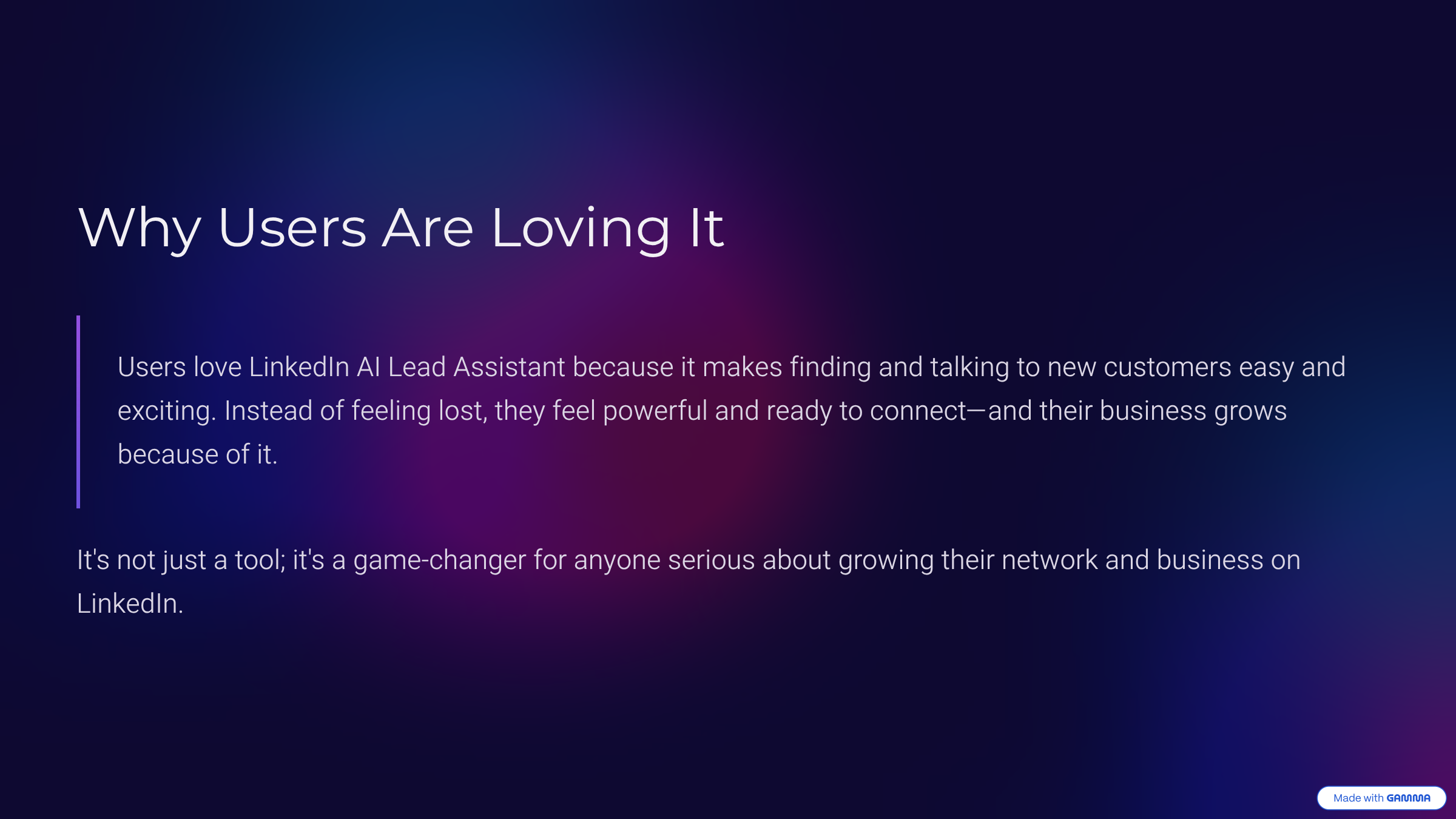 Why Users Are Loving It

Users love LinkedIn AI Lead Assistant because it makes finding and talking to new customers easy and exciting. Instead of feeling lost, they feel powerful and ready to connect—and their business grows because of it.

It's not just a tool; it's a game-changer for anyone serious about growing their network and business on LinkedIn.

Made with GAMMA